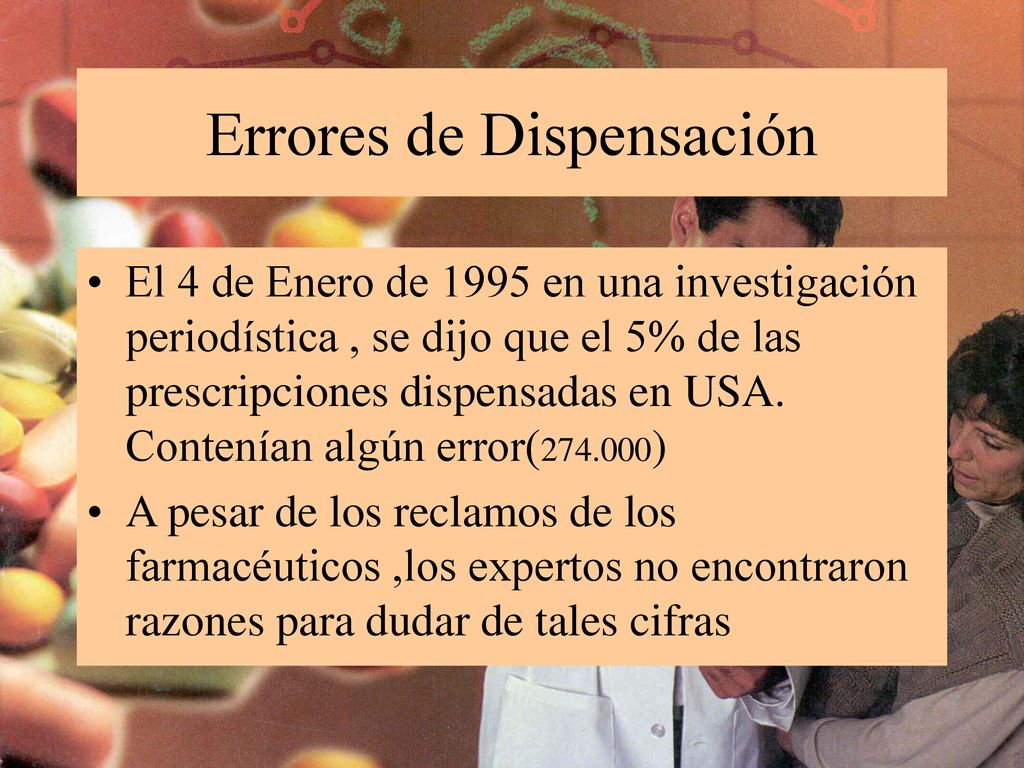 Errores de Dispensación

• El 4 de Enero de 1995 en una investigación periodística , se dijo que el 5% de las prescripciones dispensadas en USA. Contenían algún error(274.000)

• A pesar de los reclamos de los farmacéuticos ,los expertos no encontraron razones para dudar de tales cifras